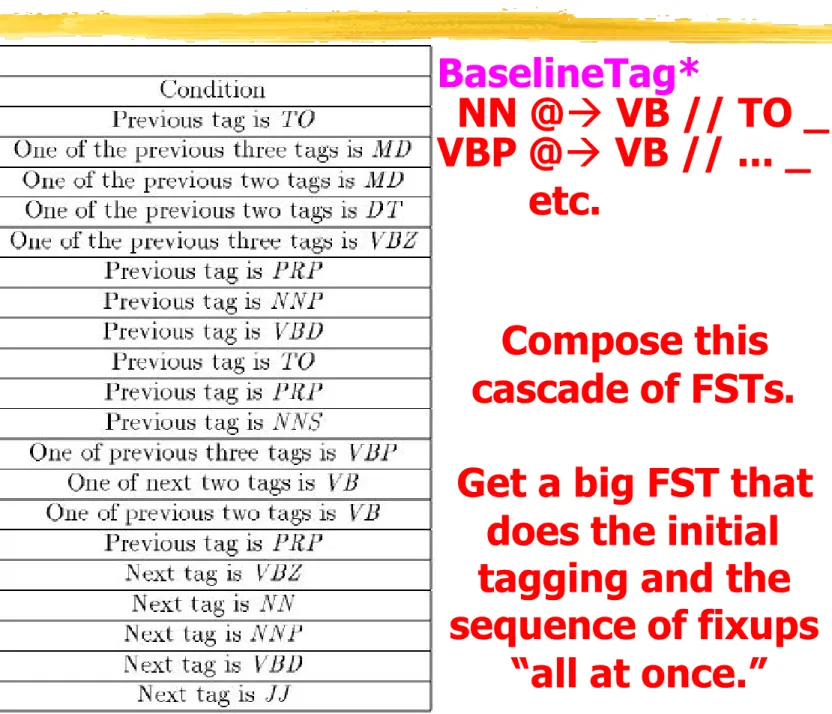 | Condition |
|---|
| Previous tag is TO |
| One of the previous three tags is MD |
| One of the previous two tags is MD |
| One of the previous two tags is DT |
| One of the previous three tags is VBZ |
| Previous tag is PRP |
| Previous tag is NNP |
| Previous tag is VBD |
| Previous tag is TO |
| Previous tag is PRP |
| Previous tag is NNS |
| One of previous three tags is VBP |
| One of next two tags is VB |
| One of previous two tags is VB |
| Previous tag is PRP |
| Next tag is VBZ |
| Next tag is NN |
| Next tag is NNP |
| Next tag is VBD |
| Next tag is JJ |

BaselineTag*
NN @→ VB // TO _
VBP @→ VB // ... _
etc.

Compose this cascade of FSTs.

Get a big FST that does the initial tagging and the sequence of fixups "all at once."